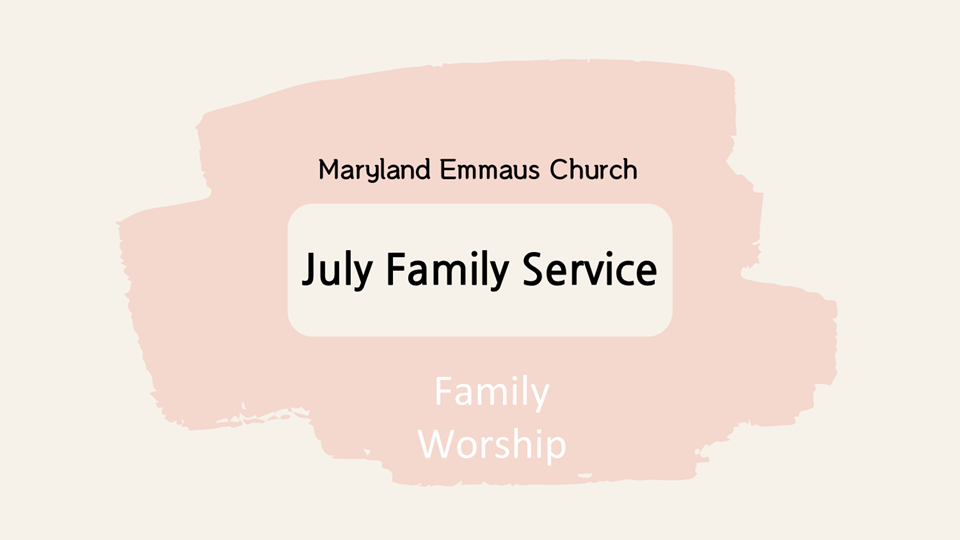 Maryland Emmaus Church

July Family Service

Family Worship